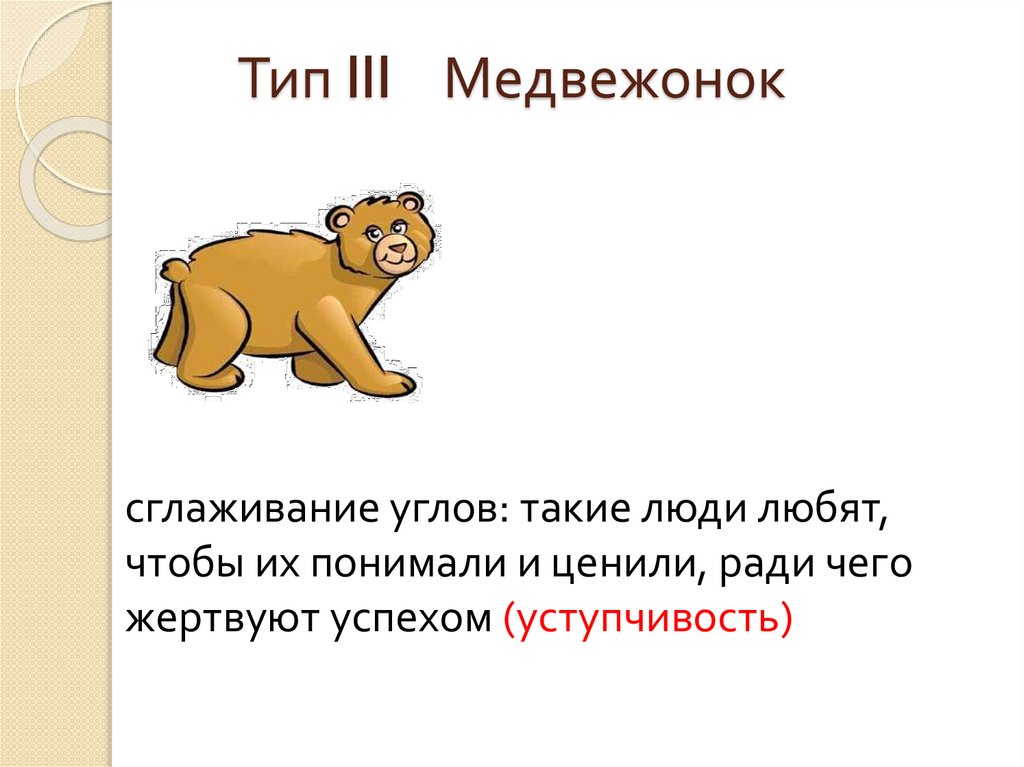 Тип III Медвежонок

сглаживание углов: такие люди любят, чтобы их понимали и ценили, ради чего жертвуют успехом (уступчивость)